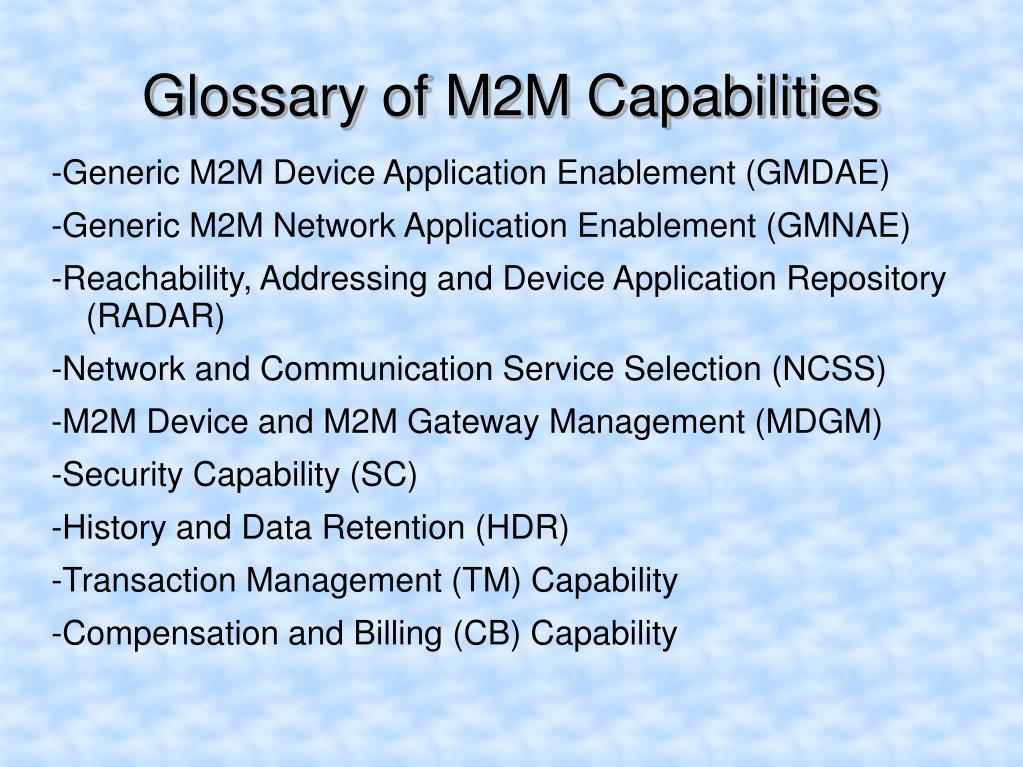 Glossary of M2M Capabilities

-Generic M2M Device Application Enablement (GMDAE)

-Generic M2M Network Application Enablement (GMNAE)

-Reachability, Addressing and Device Application Repository (RADAR)

-Network and Communication Service Selection (NCSS)

-M2M Device and M2M Gateway Management (MDGM)

-Security Capability (SC)

-History and Data Retention (HDR)

-Transaction Management (TM) Capability

-Compensation and Billing (CB) Capability